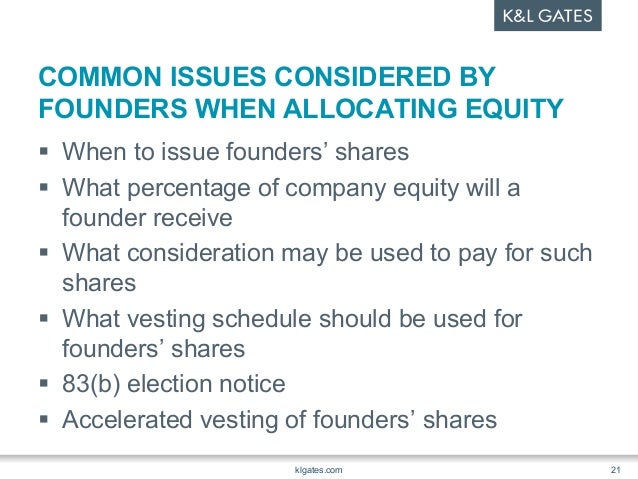 K&L GATES

COMMON ISSUES CONSIDERED BY FOUNDERS WHEN ALLOCATING EQUITY

▪ When to issue founders’ shares
▪ What percentage of company equity will a founder receive
▪ What consideration may be used to pay for such shares
▪ What vesting schedule should be used for founders’ shares
▪ 83(b) election notice
▪ Accelerated vesting of founders’ shares

klgates.com

21